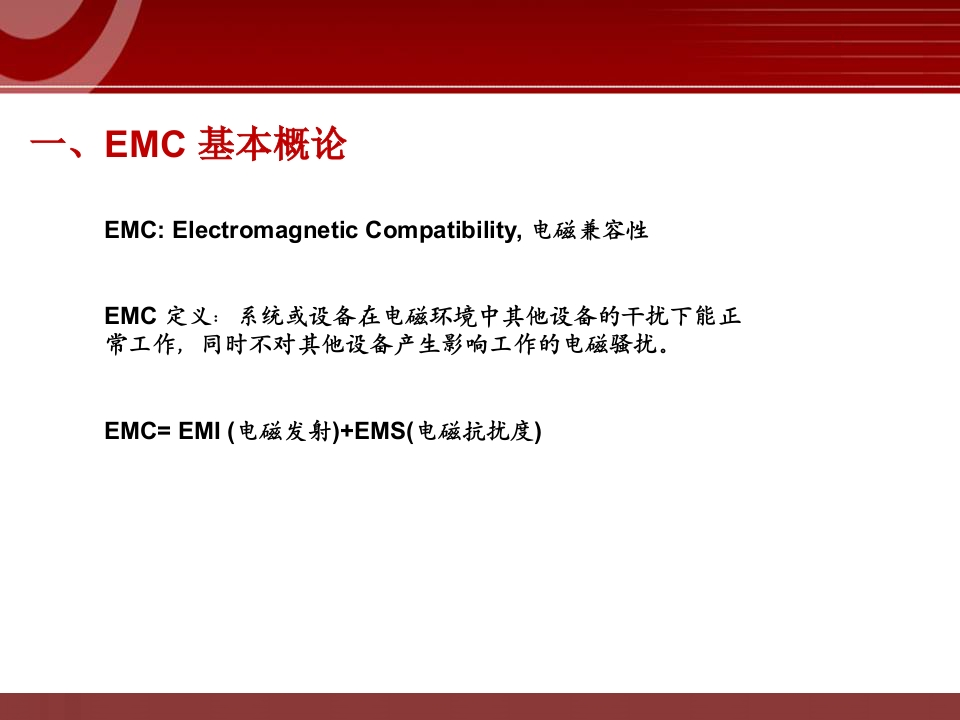 一、EMC 基本概论

EMC: Electromagnetic Compatibility, 电磁兼容性

EMC 定义：系统或设备在电磁环境中其他设备的干扰下能正常工作，同时不对其他设备产生影响工作的电磁骚扰。

EMC= EMI (电磁发射)+EMS(电磁抗扰度)